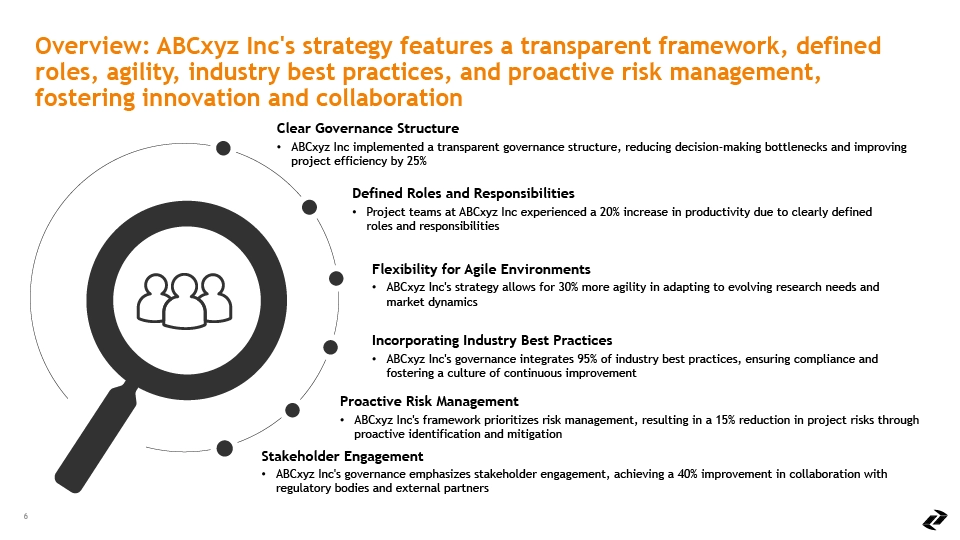 Overview: ABCxyz Inc's strategy features a transparent framework, defined roles, agility, industry best practices, and proactive risk management, fostering innovation and collaboration

Clear Governance Structure

• ABCxyz Inc implemented a transparent governance structure, reducing decision-making bottlenecks and improving project efficiency by 25%

Defined Roles and Responsibilities

• Project teams at ABCxyz Inc experienced a 20% increase in productivity due to clearly defined roles and responsibilities

Flexibility for Agile Environments

• ABCxyz Inc's strategy allows for 30% more agility in adapting to evolving research needs and market dynamics

Incorporating Industry Best Practices

• ABCxyz Inc's governance integrates 95% of industry best practices, ensuring compliance and fostering a culture of continuous improvement

Proactive Risk Management

• ABCxyz Inc's framework prioritizes risk management, resulting in a 15% reduction in project risks through proactive identification and mitigation

Stakeholder Engagement

• ABCxyz Inc's governance emphasizes stakeholder engagement, achieving a 40% improvement in collaboration with regulatory bodies and external partners

6